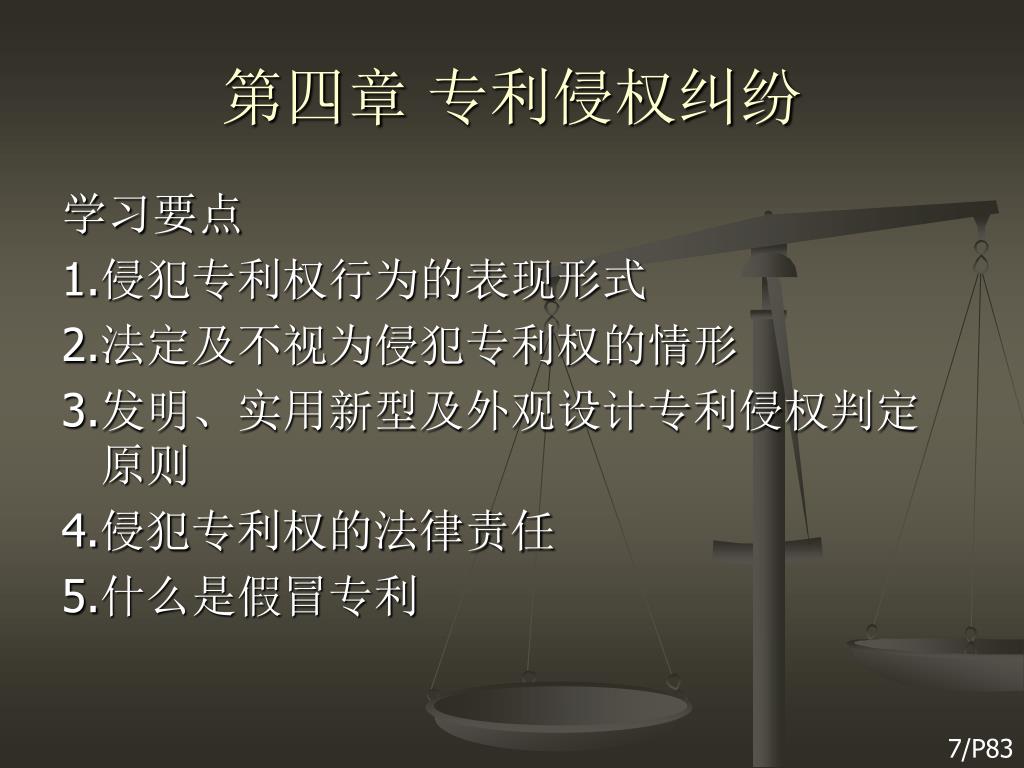 第四章 专利侵权纠纷

学习要点

1.侵犯专利权行为的表现形式

2.法定及不视为侵犯专利权的情形

3.发明、实用新型及外观设计专利侵权判定原则

4.侵犯专利权的法律责任

5.什么是假冒专利

7/P83